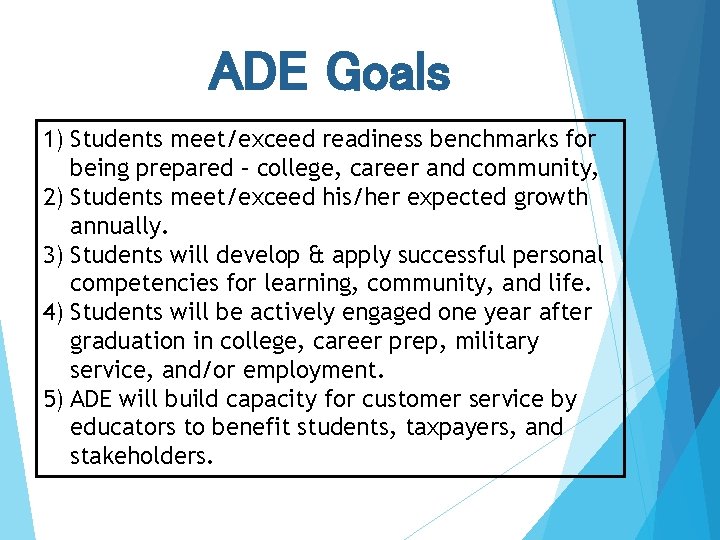 ADE Goals

1) Students meet/exceed readiness benchmarks for being prepared – college, career and community,
2) Students meet/exceed his/her expected growth annually.
3) Students will develop & apply successful personal competencies for learning, community, and life.
4) Students will be actively engaged one year after graduation in college, career prep, military service, and/or employment.
5) ADE will build capacity for customer service by educators to benefit students, taxpayers, and stakeholders.